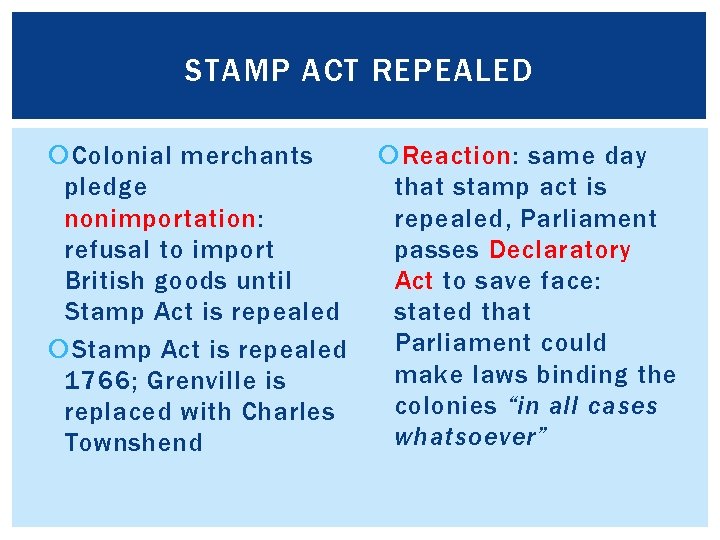 STAMP ACT REPEALED

Colonial merchants pledge nonimportation: refusal to import British goods until Stamp Act is repealed

Stamp Act is repealed 1766; Grenville is replaced with Charles Townshend

Reaction: same day that stamp act is repealed, Parliament passes Declaratory Act to save face: stated that Parliament could make laws binding the colonies "in all cases whatsoever"